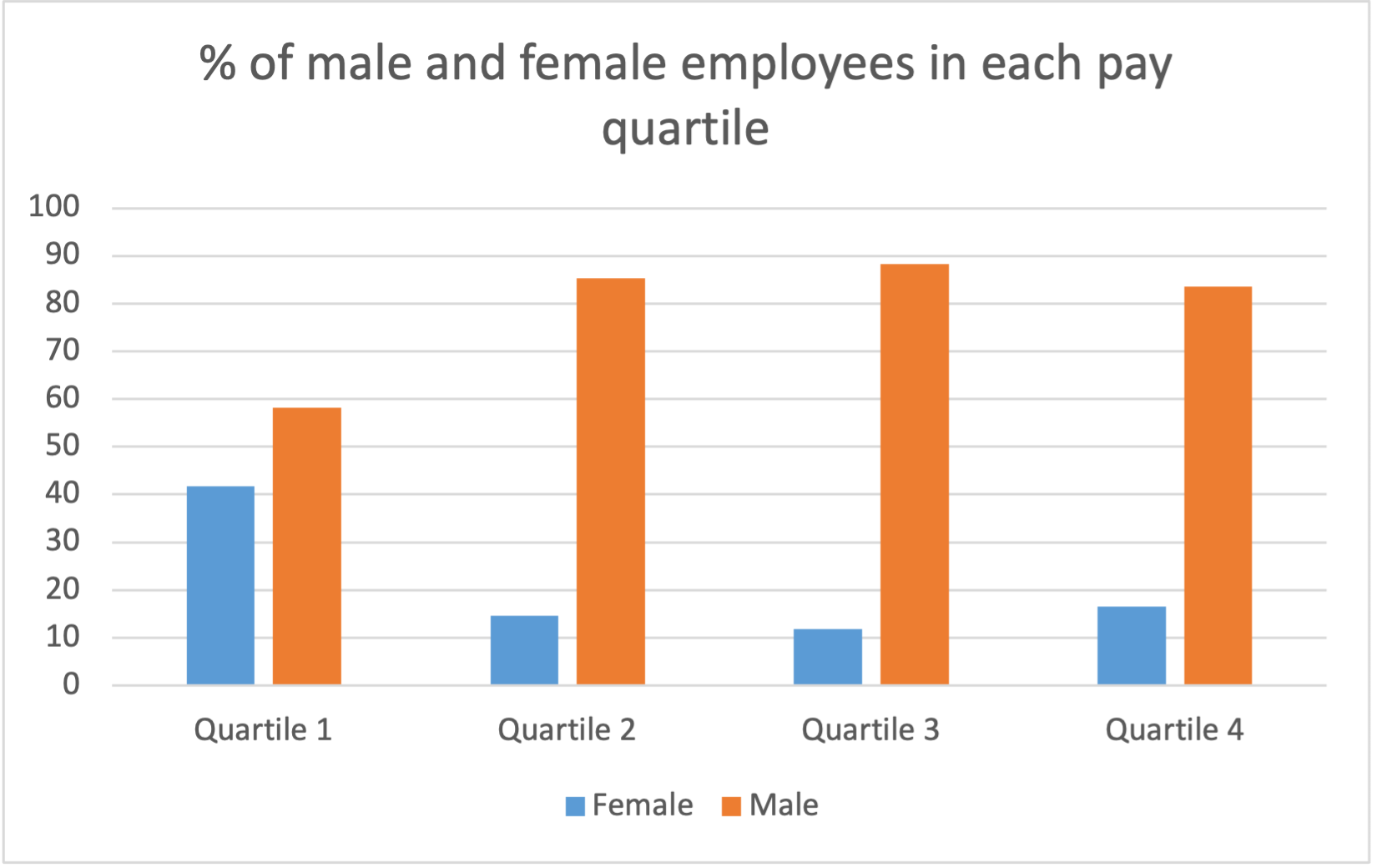 % of male and female employees in each pay quartile

100
90
80
70
60
50
40
30
20
10
0

Quartile 1
Quartile 2
Quartile 3
Quartile 4

Female Male